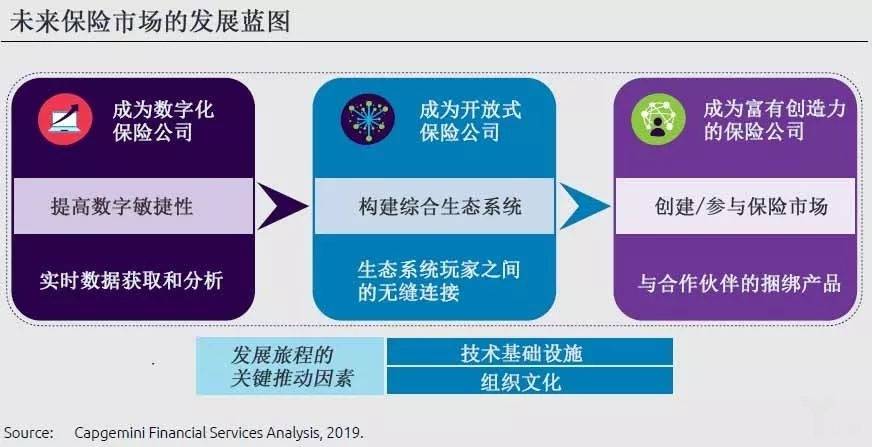 未来保险市场的发展蓝图

成为数字化保险公司

提高数字敏捷性

实时数据获取和分析

成为开放式保险公司

构建综合生态系统

生态系统玩家之间的无缝连接

成为富有创造力的保险公司

创建/参与保险市场

与合作伙伴的捆绑产品

发展旅程的关键推动因素

技术基础设施

组织文化

Source: Capgemini Financial Services Analysis, 2019.